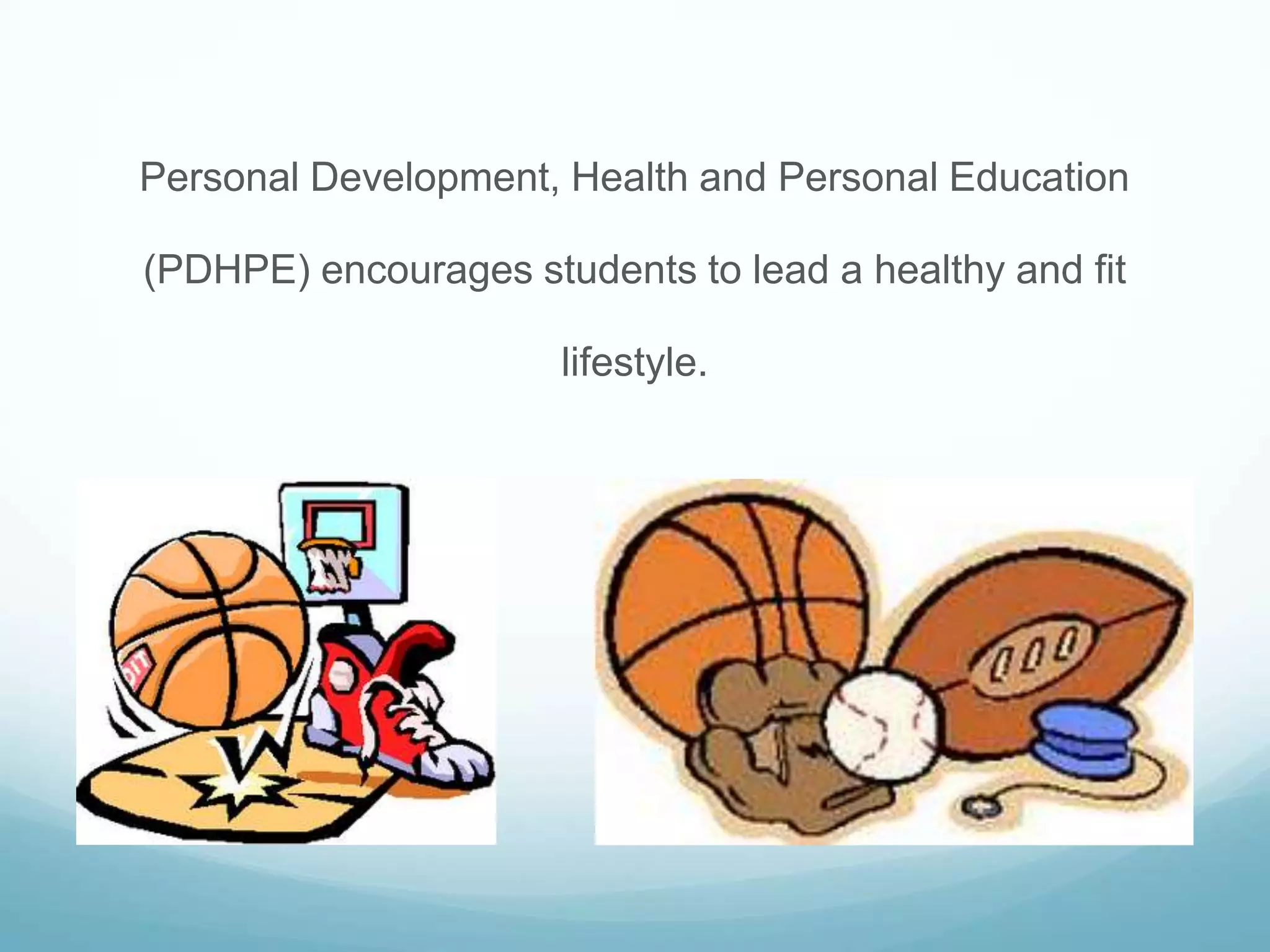 Personal Development, Health and Personal Education (PDHPE) encourages students to lead a healthy and fit lifestyle.